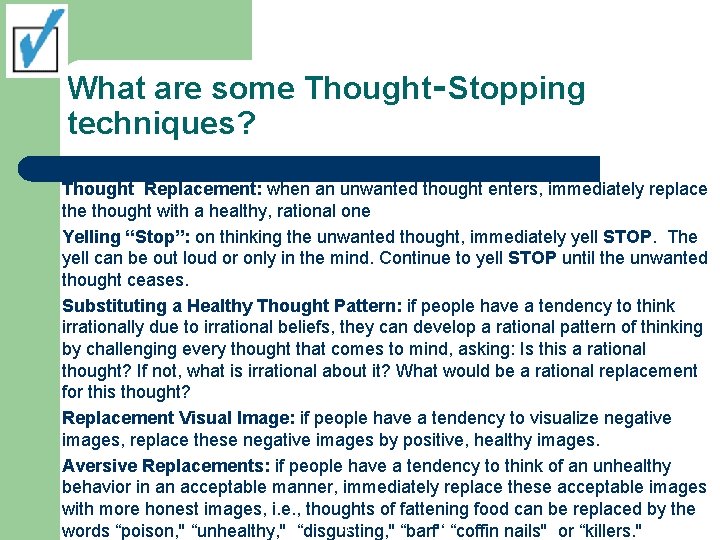 What are some Thought-Stopping techniques?

Thought Replacement: when an unwanted thought enters, immediately replace the thought with a healthy, rational one

Yelling “Stop”: on thinking the unwanted thought, immediately yell STOP. The yell can be out loud or only in the mind. Continue to yell STOP until the unwanted thought ceases.

Substituting a Healthy Thought Pattern: if people have a tendency to think irrationally due to irrational beliefs, they can develop a rational pattern of thinking by challenging every thought that comes to mind, asking: Is this a rational thought? If not, what is irrational about it? What would be a rational replacement for this thought?

Replacement Visual Image: if people have a tendency to visualize negative images, replace these negative images by positive, healthy images.

Aversive Replacements: if people have a tendency to think of an unhealthy behavior in an acceptable manner, immediately replace these acceptable images with more honest images, i.e., thoughts of fattening food can be replaced by the words “poison," “unhealthy," “disgusting," “barf" “coffin nails" or “killers."